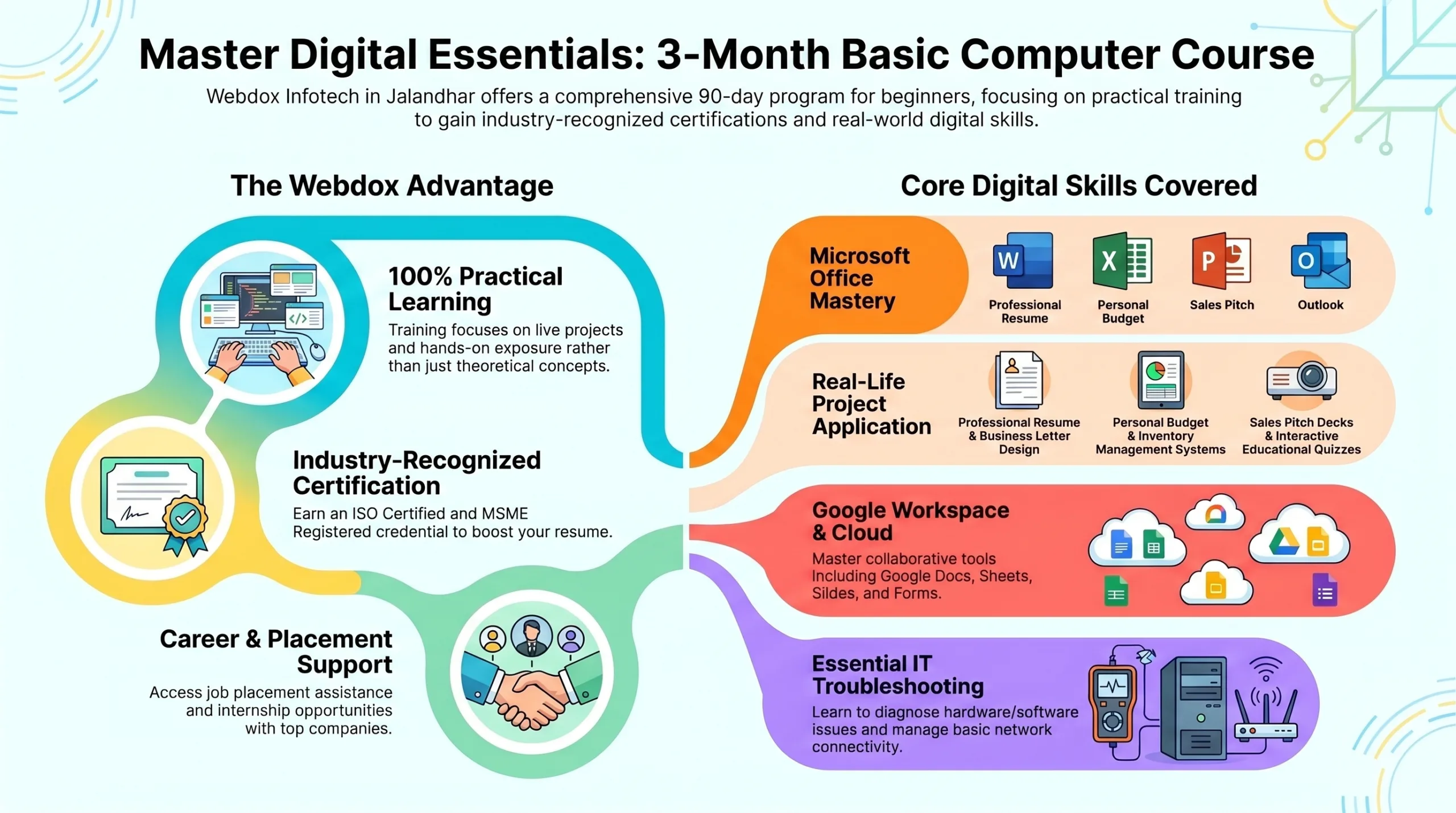 Master Digital Essentials: 3-Month Basic Computer Course

Webdox Infotech in Jalandhar offers a comprehensive 90-day program for beginners, focusing on practical training to gain industry-recognized certifications and real-world digital skills.

The Webdox Advantage

100% Practical Learning

Training focuses on live projects and hands-on exposure rather than just theoretical concepts.

Industry-Recognized Certification

Earn an ISO Certified and MSME Registered credential to boost your resume.

Career & Placement Support

Access job placement assistance and internship opportunities with top companies.

Core Digital Skills Covered

Microsoft Office Mastery

W Professional Resume

X Personal Budget

P Sales Pitch

O Outlook

Real-Life Project Application

Professional Resume & Business Letter Design

Personal Budget & Inventory Management Systems

Sales Pitch Decks & Interactive Educational Quizzes

Google Workspace & Cloud

Master collaborative tools Including Google Docs, Sheets, Sildes, and Forms.

Essential IT Troubleshooting

Learn to diagnose hardware/software issues and manage basic network connectivity.